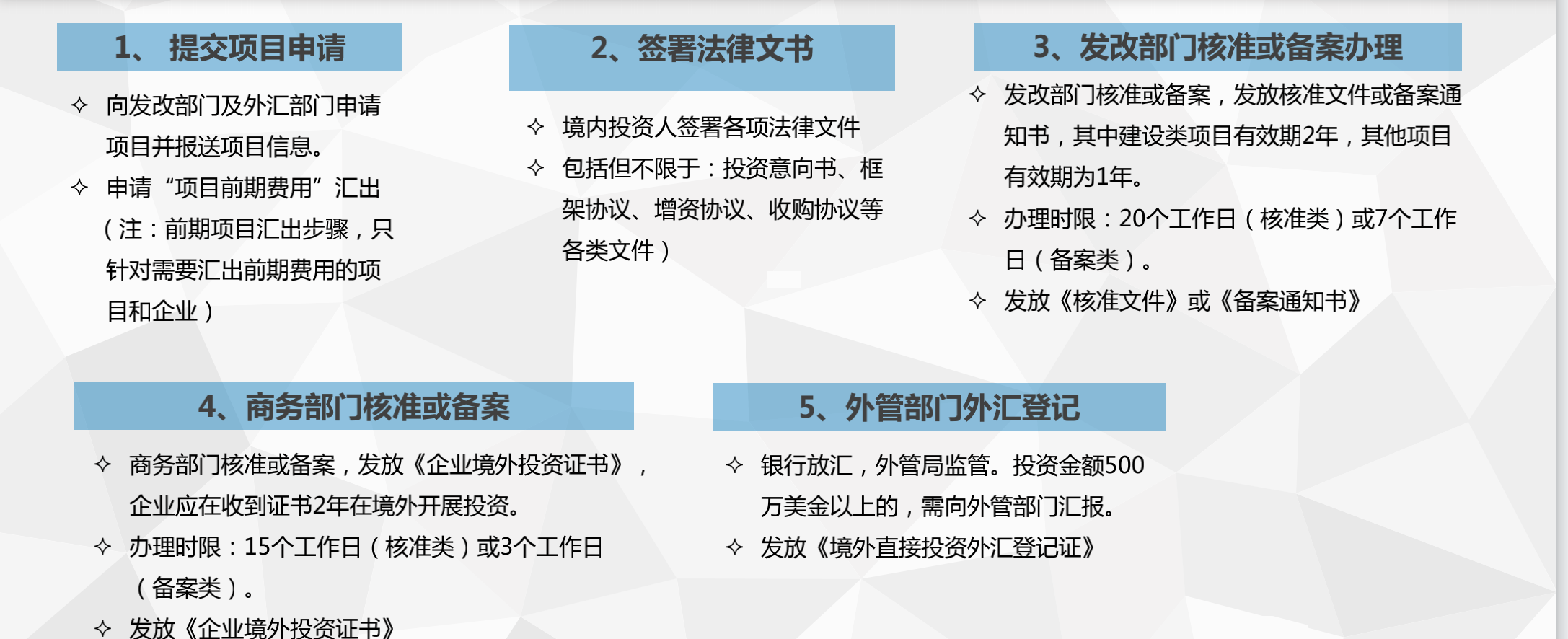 1、 提交项目申请

✧ 向发改部门及外汇部门申请项目并报送项目信息。

✧ 申请“项目前期费用”汇出（注：前期项目汇出步骤，只针对需要汇出前期费用的项目和企业）

2、签署法律文书

✧ 境内投资人签署各项法律文件

✧ 包括但不限于：投资意向书、框架协议、增资协议、收购协议等各类文件）

3、发改部门核准或备案办理

✧ 发改部门核准或备案，发放核准文件或备案通知书，其中建设类项目有效期2年，其他项目有效期为1年。

✧ 办理时限：20个工作日（核准类）或7个工作日（备案类）。

✧ 发放《核准文件》或《备案通知书》

4、商务部门核准或备案

✧ 商务部门核准或备案，发放《企业境外投资证书》，企业应在收到证书2年在境外开展投资。

✧ 办理时限：15个工作日（核准类）或3个工作日（备案类）。

✧ 发放《企业境外投资证书》

5、外管部门外汇登记

✧ 银行放汇，外管局监管。投资金额500万美金以上的，需向外管部门汇报。

✧ 发放《境外直接投资外汇登记证》